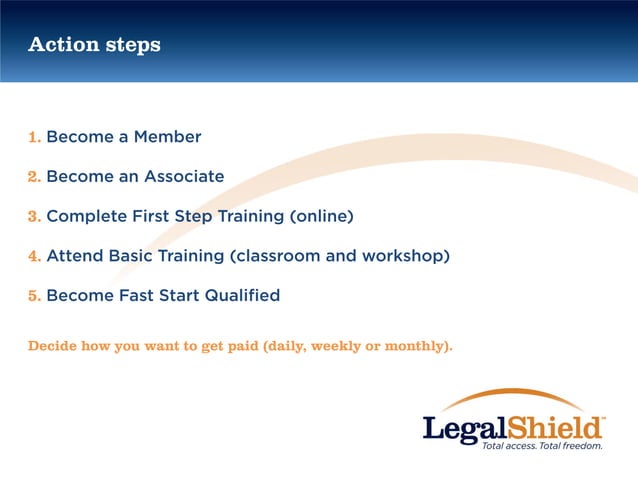 Action steps

1. Become a Member

2. Become an Associate

3. Complete First Step Training (online)

4. Attend Basic Training (classroom and workshop)

5. Become Fast Start Qualified

Decide how you want to get paid (daily, weekly or monthly).

LegalShield™
Total access. Total freedom.